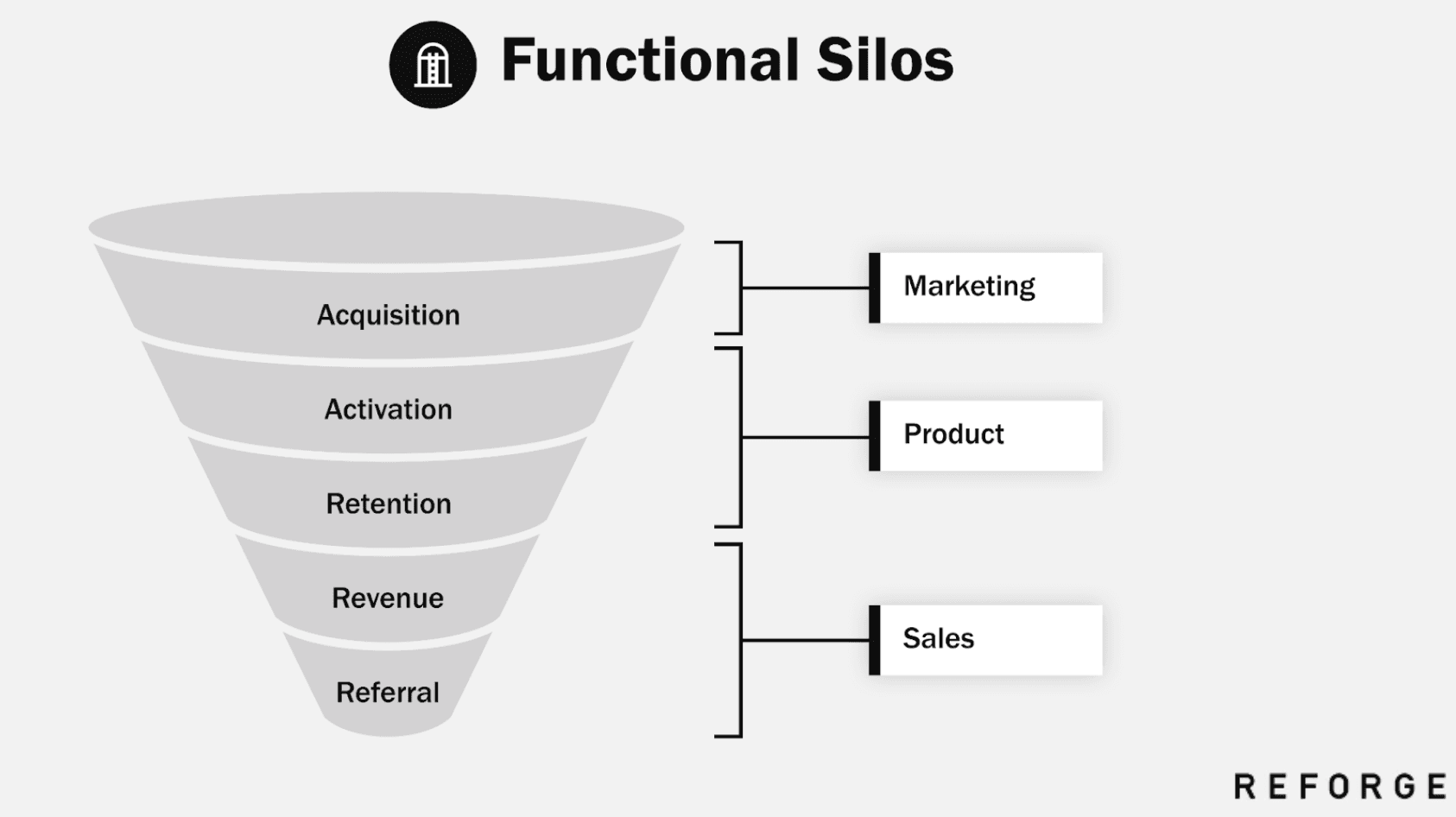 Functional Silos

Acquisition
Activation
Retention
Revenue
Referral

Marketing
Product
Sales

REFORGE